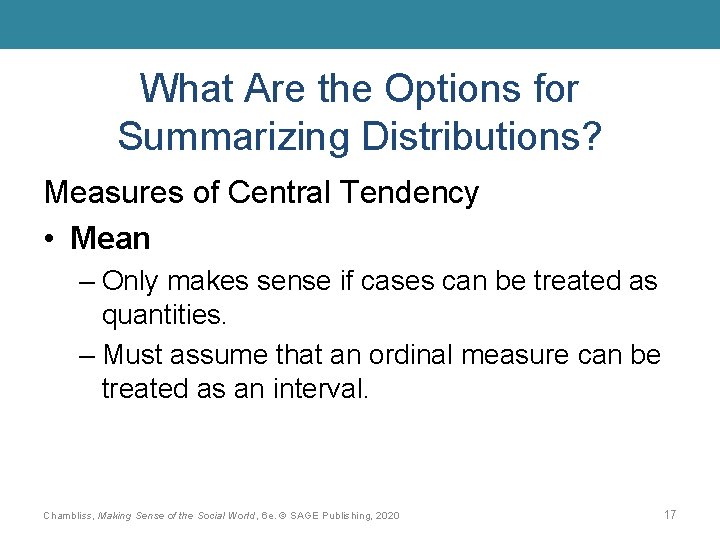 What Are the Options for Summarizing Distributions?

Measures of Central Tendency

• Mean

– Only makes sense if cases can be treated as quantities.

– Must assume that an ordinal measure can be treated as an interval.

Chambliss, Making Sense of the Social World, 6e. © SAGE Publishing, 2020

17